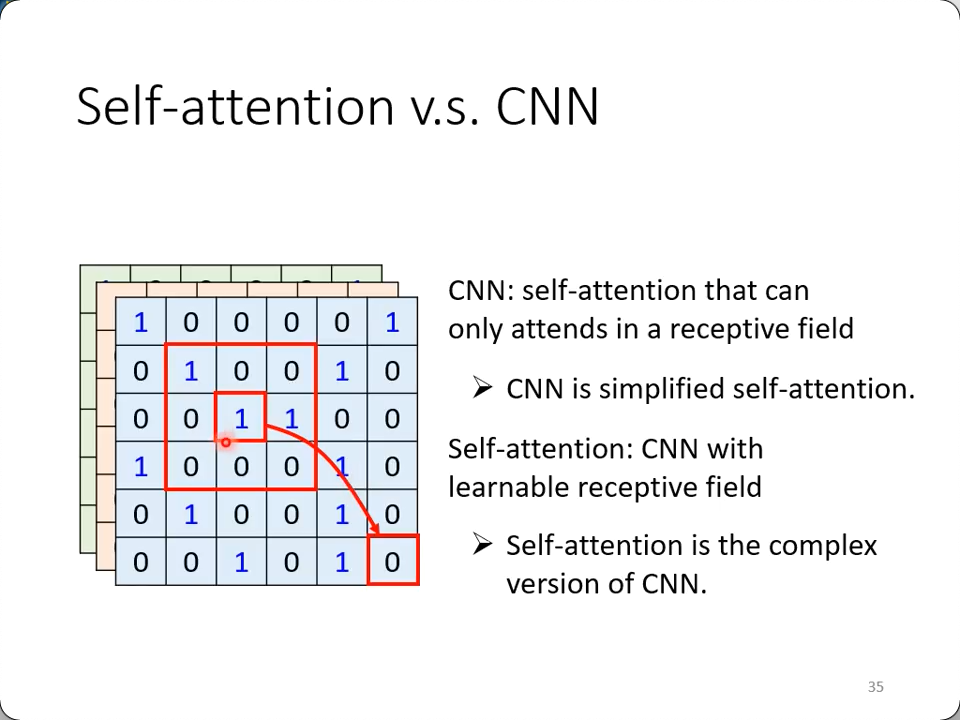 Self-attention v.s. CNN

| 1 | 0 | 0 | 0 | 0 | 1 |
|---|---|---|---|---|---|
| 0 | 1 | 0 | 0 | 1 | 0 |
| 0 | 0 | 1 | 1 | 0 | 0 |
| 1 | 0 | 0 | 0 | 1 | 0 |
| 0 | 1 | 0 | 0 | 1 | 0 |
| 0 | 0 | 1 | 0 | 1 | 0 |

CNN: self-attention that can only attends in a receptive field

➢ CNN is simplified self-attention.

Self-attention: CNN with learnable receptive field

➢ Self-attention is the complex version of CNN.

35